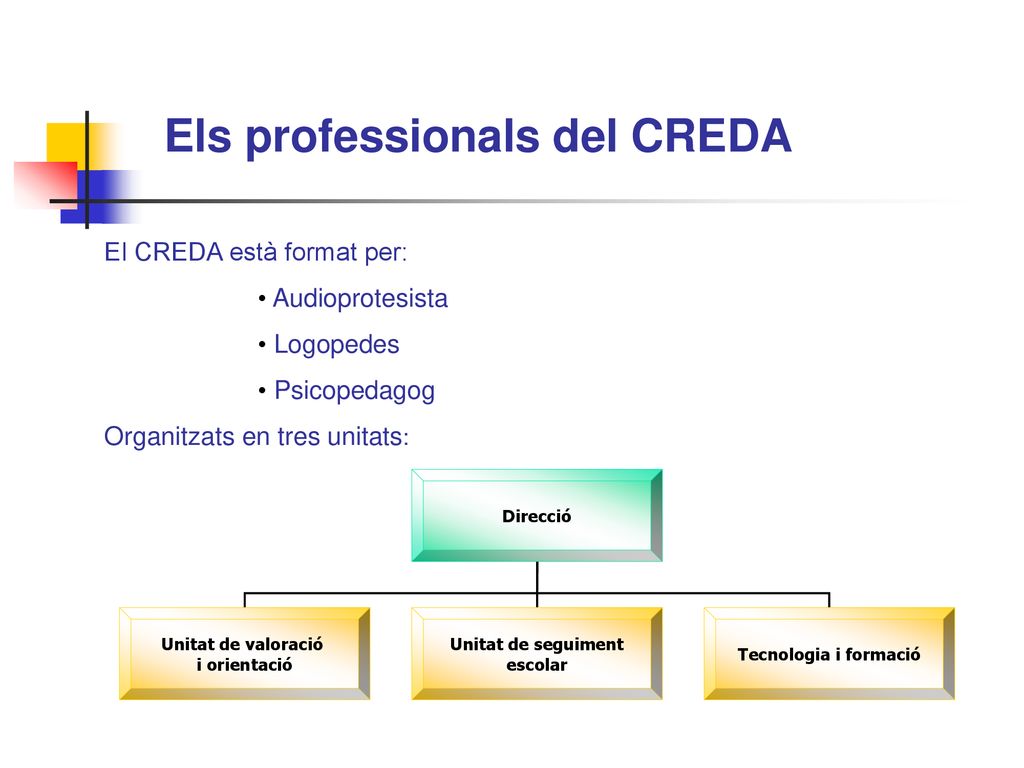 Els professionals del CREDA

El CREDA està format per:

• Audioprotesista

• Logopedes

• Psicopedagog

Organitzats en tres unitats:

Direcció

Unitat de valoració i orientació

Unitat de seguiment escolar

Tecnologia i formació